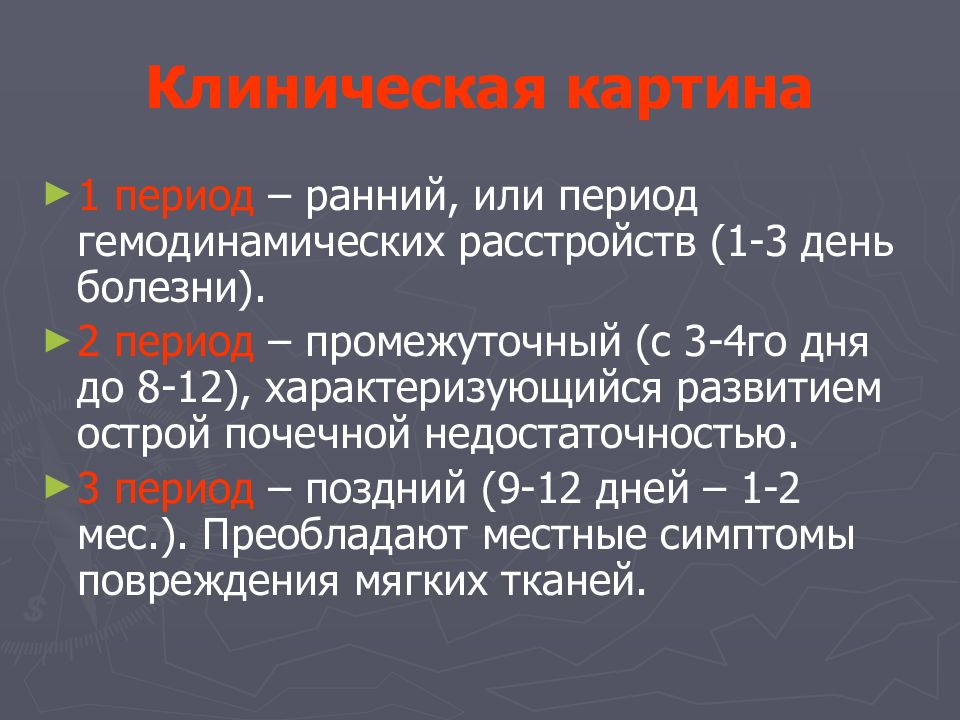 Клиническая картина

1 период – ранний, или период гемодинамических расстройств (1-3 день болезни).

2 период – промежуточный (с 3-4го дня до 8-12), характеризующийся развитием острой почечной недостаточностью.

3 период – поздний (9-12 дней – 1-2 мес.). Преобладают местные симптомы повреждения мягких тканей.